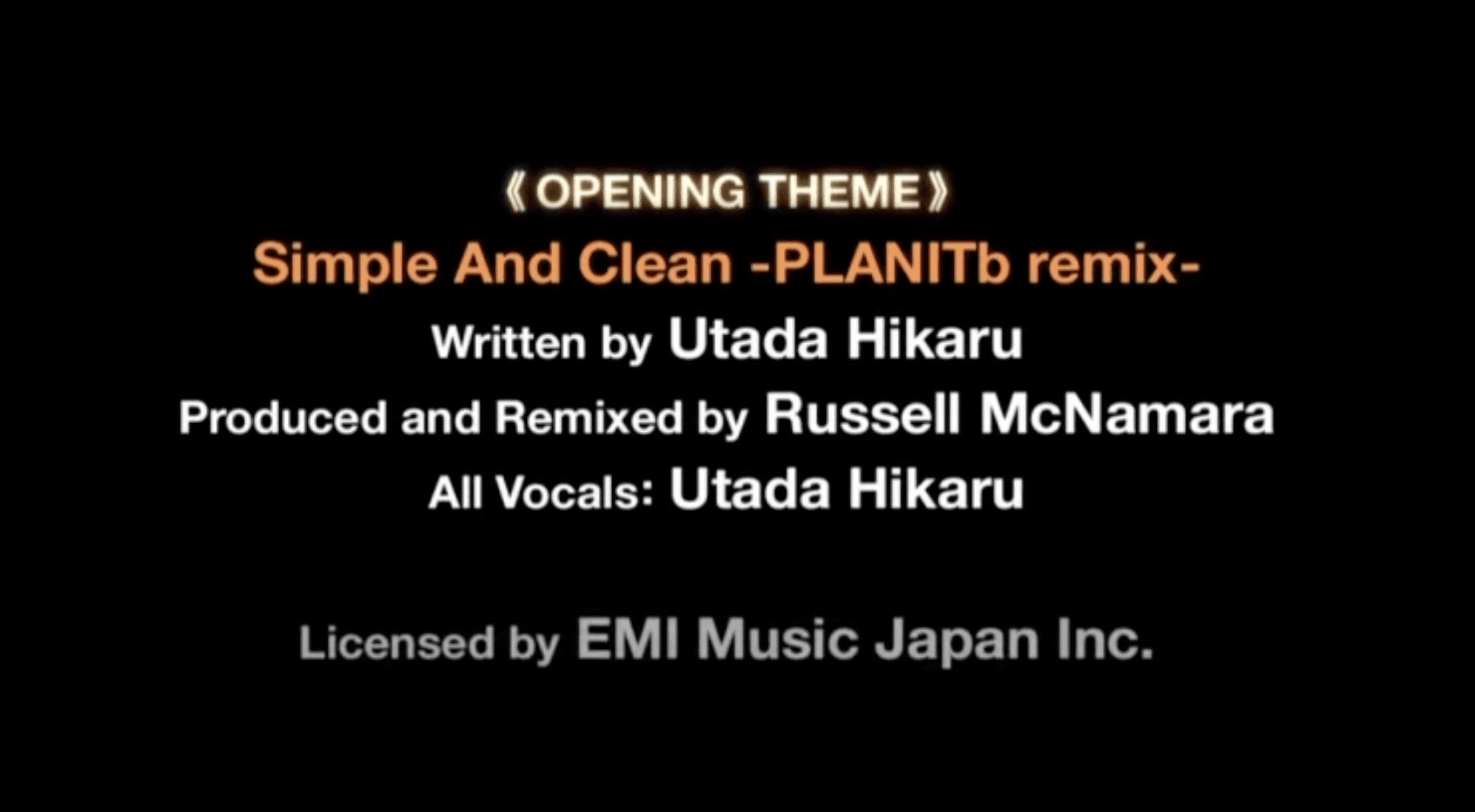 《OPENING THEME》

Simple And Clean -PLANITb remix-

Written by Utada Hikaru

Produced and Remixed by Russell McNamara

All Vocals: Utada Hikaru

Licensed by EMI Music Japan Inc.